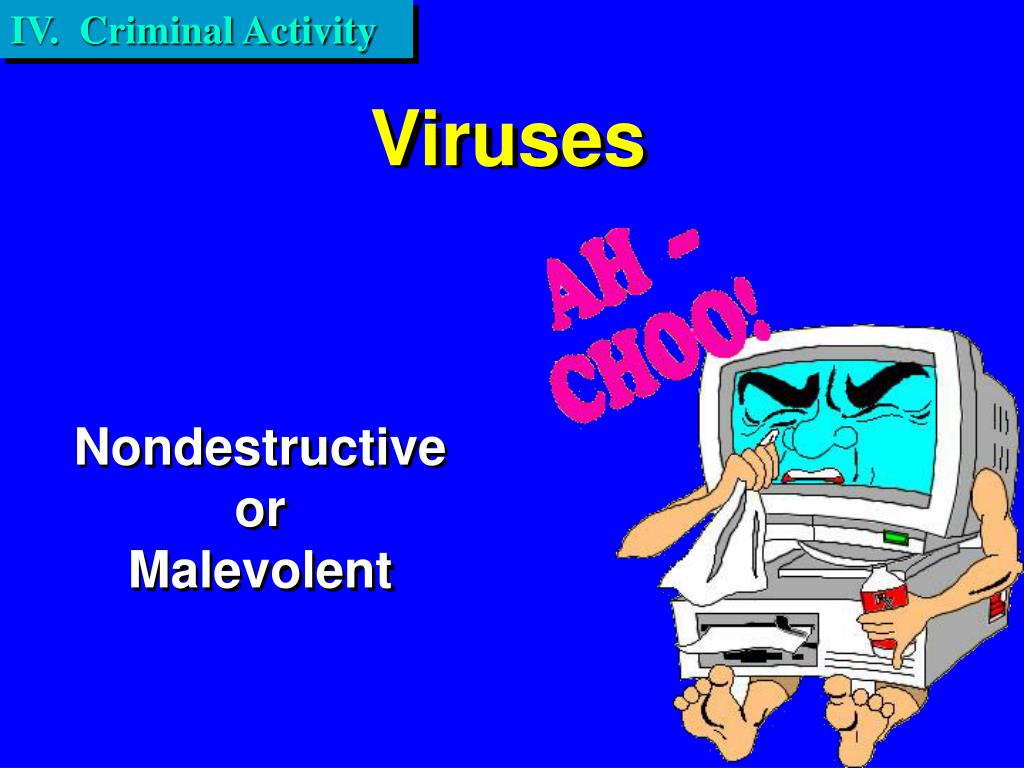 IV. Criminal Activity

Viruses

AH - CHOO!

Nondestructive
or
Malevolent